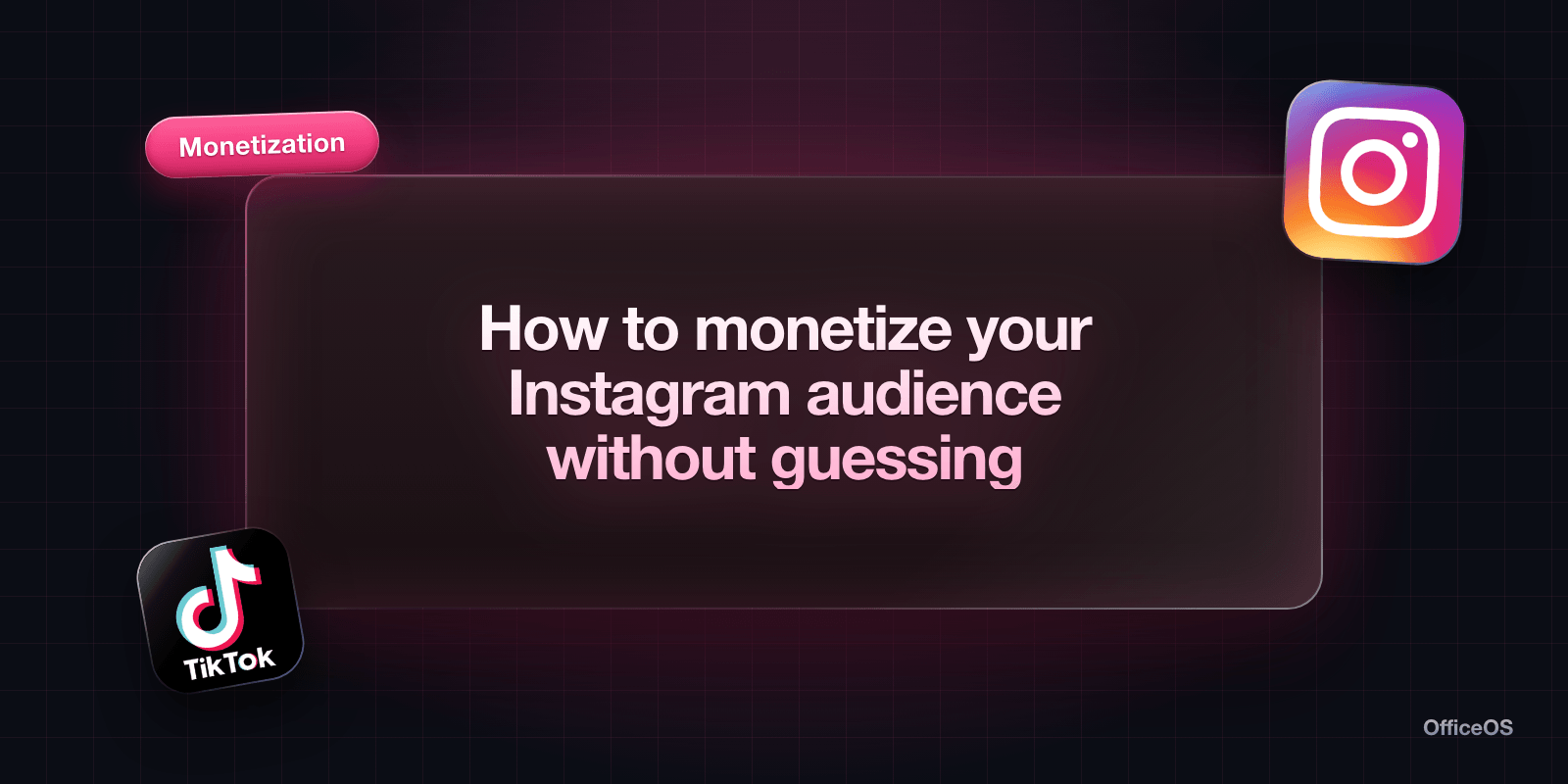 Monetization

How to monetize your Instagram audience without guessing

TikTok

OfficeOS